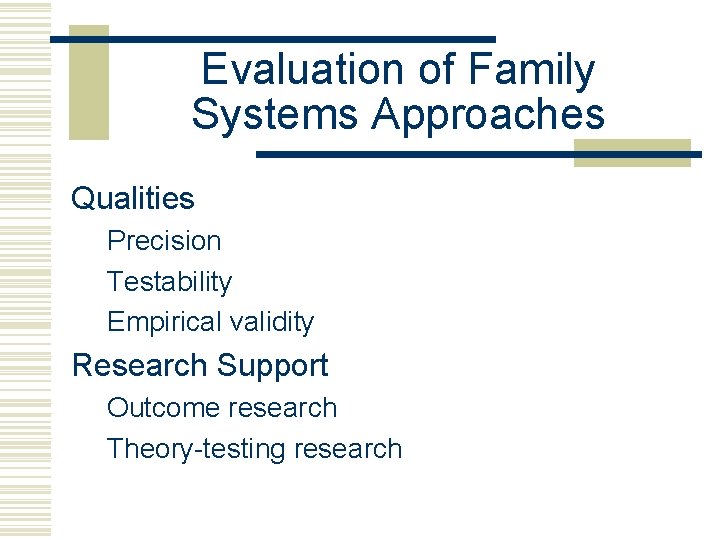 Evaluation of Family Systems Approaches

Qualities

Precision

Testability

Empirical validity

Research Support

Outcome research

Theory-testing research